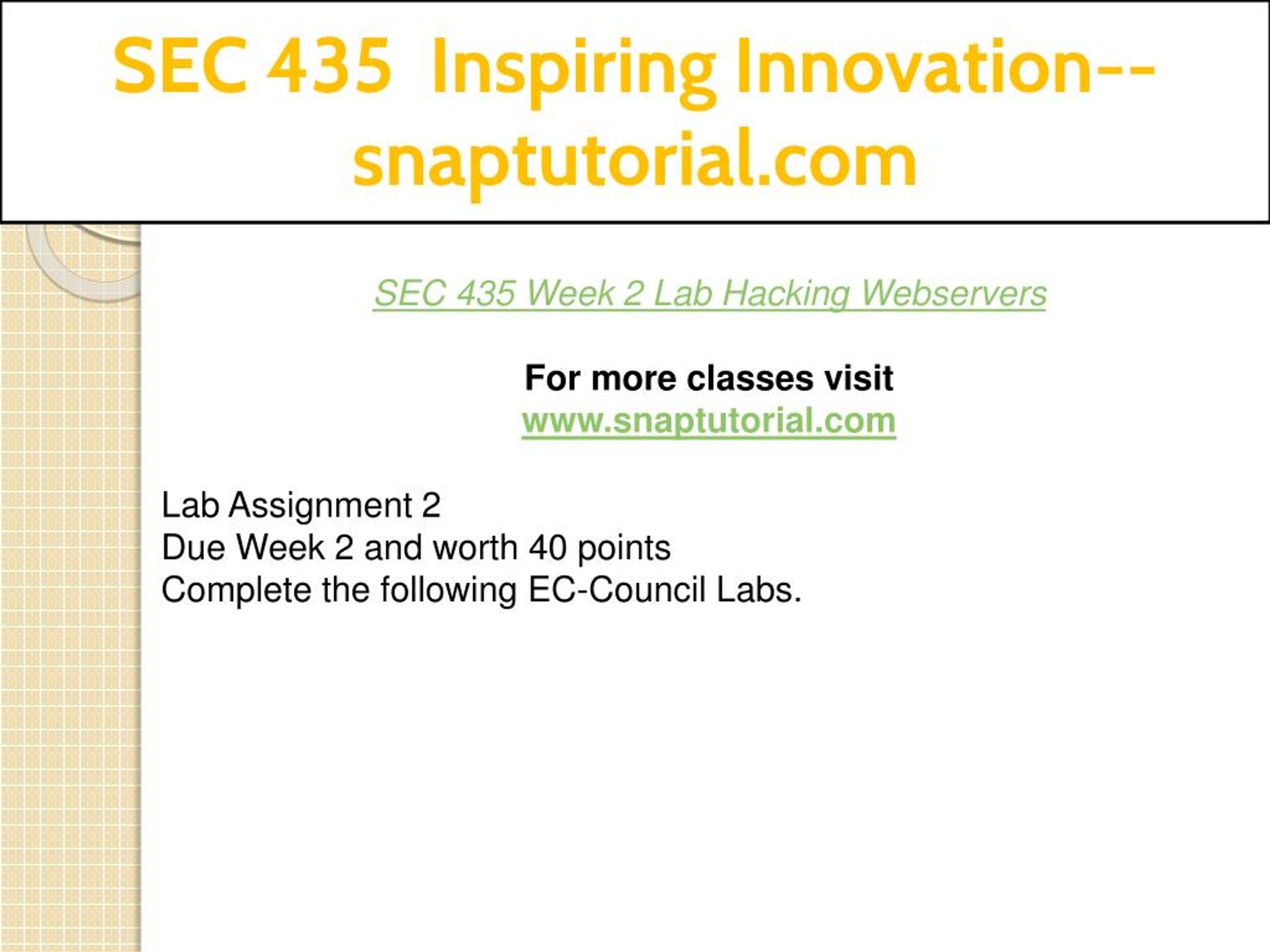 SEC 435 Inspiring Innovation--snaptutorial.com

SEC 435 Week 2 Lab Hacking Webservers

For more classes visit
www.snaptutorial.com

Lab Assignment 2
Due Week 2 and worth 40 points
Complete the following EC-Council Labs.